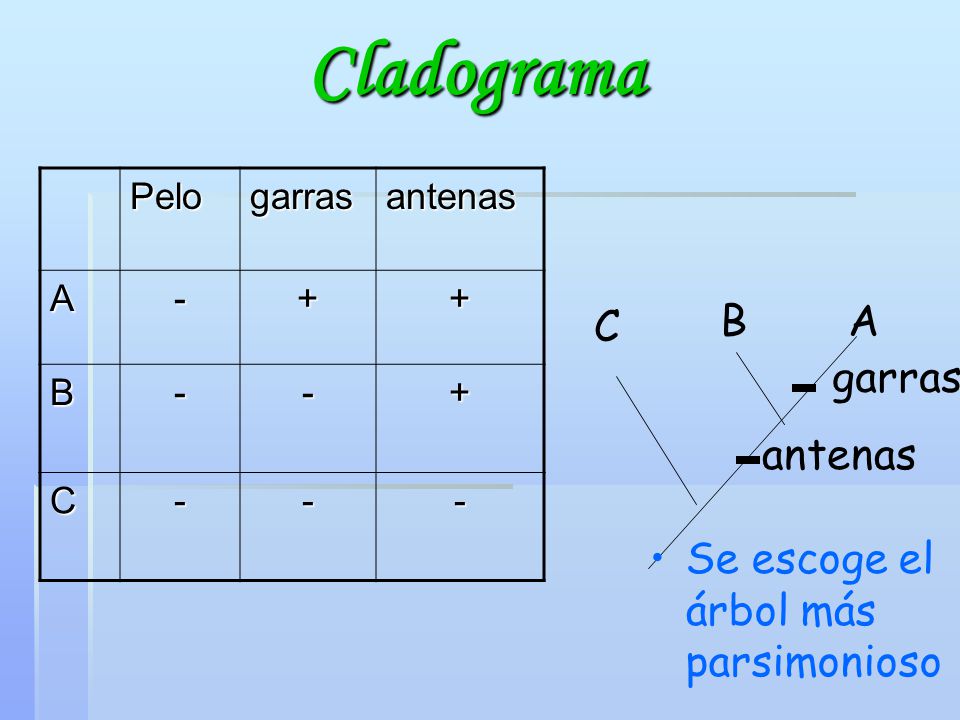 Cladograma

| | Pelo | garras | antenas |
|---|---|---|---|
| A | - | + | + |
| B | - | - | + |
| C | - | - | - |

C B A

garras

antenas

• Se escoge el árbol más parsimonioso